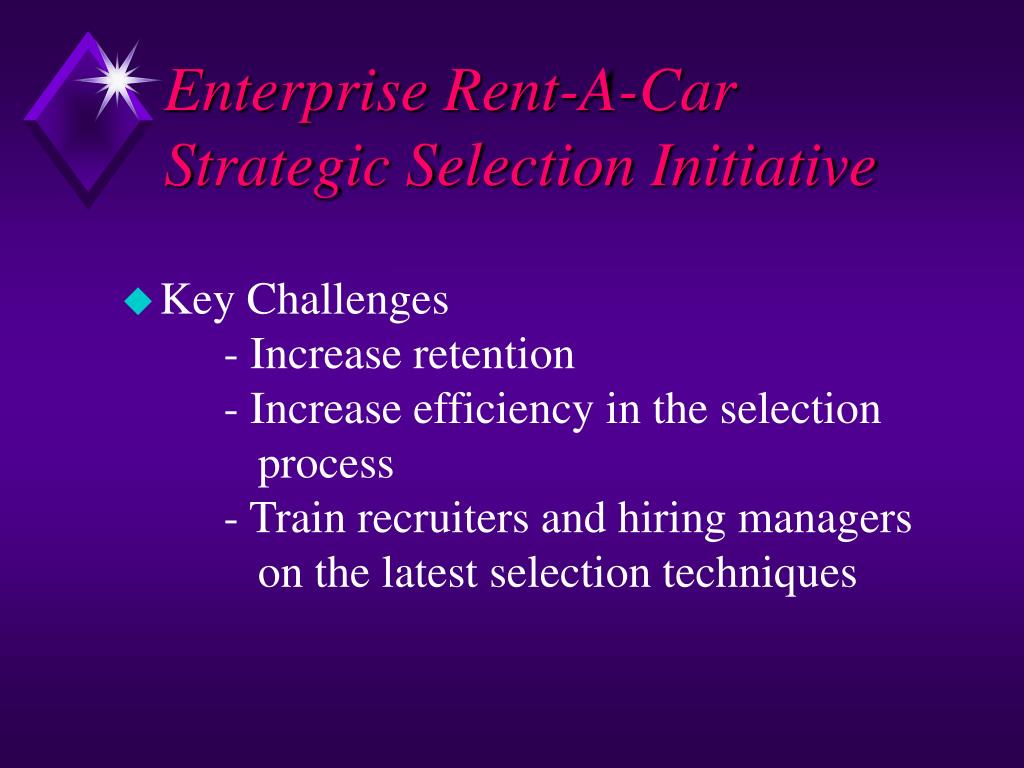 Enterprise Rent-A-Car
Strategic Selection Initiative

Key Challenges
- Increase retention
- Increase efficiency in the selection process
- Train recruiters and hiring managers on the latest selection techniques